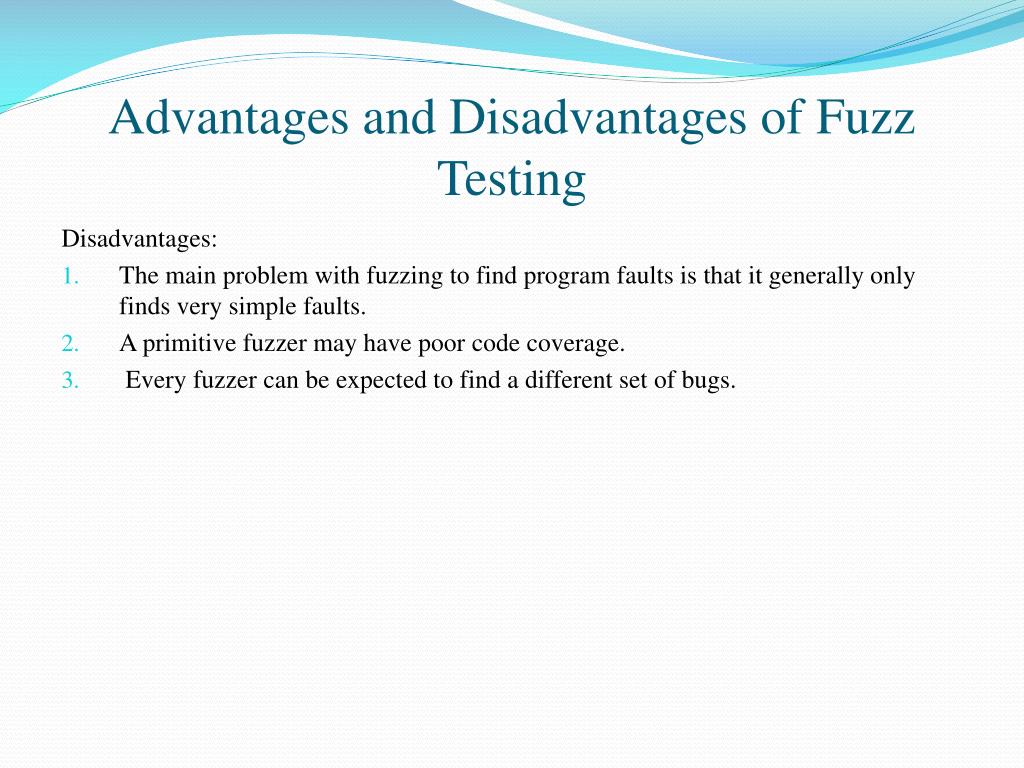 Advantages and Disadvantages of Fuzz Testing

Disadvantages:

1. The main problem with fuzzing to find program faults is that it generally only finds very simple faults.
2. A primitive fuzzer may have poor code coverage.
3. Every fuzzer can be expected to find a different set of bugs.